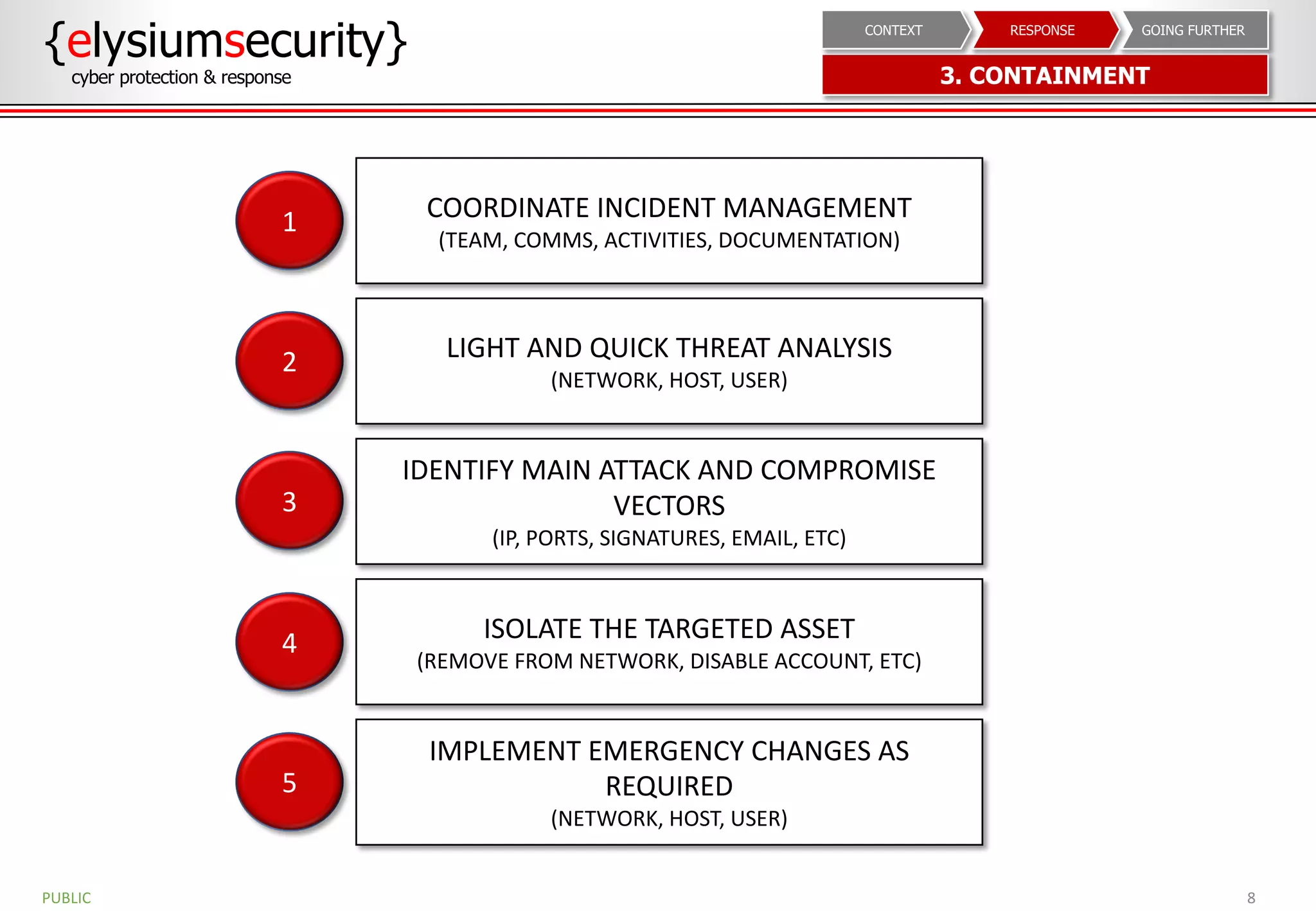 {elysiumsecurity}
cyber protection & response

CONTEXT
RESPONSE
GOING FURTHER

3. CONTAINMENT

1

COORDINATE INCIDENT MANAGEMENT
(TEAM, COMMS, ACTIVITIES, DOCUMENTATION)

2

LIGHT AND QUICK THREAT ANALYSIS
(NETWORK, HOST, USER)

3

IDENTIFY MAIN ATTACK AND COMPROMISE VECTORS
(IP, PORTS, SIGNATURES, EMAIL, ETC)

4

ISOLATE THE TARGETED ASSET
(REMOVE FROM NETWORK, DISABLE ACCOUNT, ETC)

5

IMPLEMENT EMERGENCY CHANGES AS REQUIRED
(NETWORK, HOST, USER)

PUBLIC

8